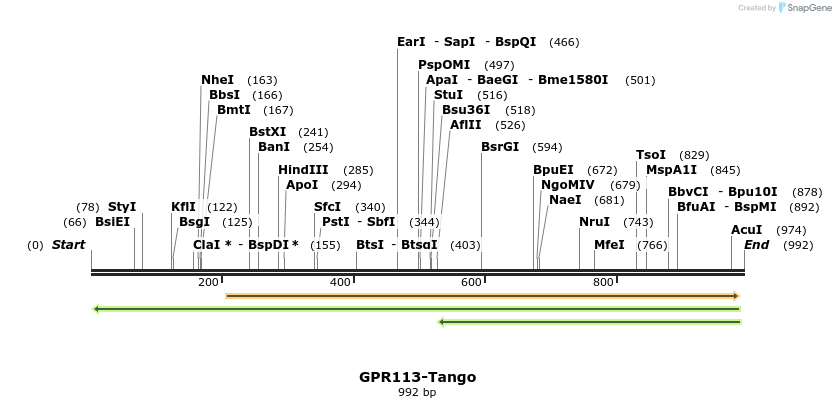 Created by SnapGene

EarI - SapI - BspQI (466)
PspOMI (497)
ApaI - BaeGI - Bme1580I (501)
StuI (516)
Bsu36I (518)
AflII (526)
NheI (163)
BbsI (166)
BmtI (167)
BstXI (241)
BanI (254)
HindIII (285)
ApoI (294)
BsrGI (594)
TsoI (829)
MspA1I (845)
BpuEI (672)
NgoMIV (679)
NaeI (681)
BbvCI - Bpu10I (878)
BfuAI - BspMI (892)
(78) StyI
(66) BsiEI
KflI (122)
BsgI (125)
SfcI (340)
PstI - SbfI (344)
NruI (743)
AcuI (974)
(0) Start
ClaI * - BspDI * (155)
BtsI - BtsαI (403)
MfeI (766)
End (992)

200
400
600
800

GPR113-Tango
992 bp